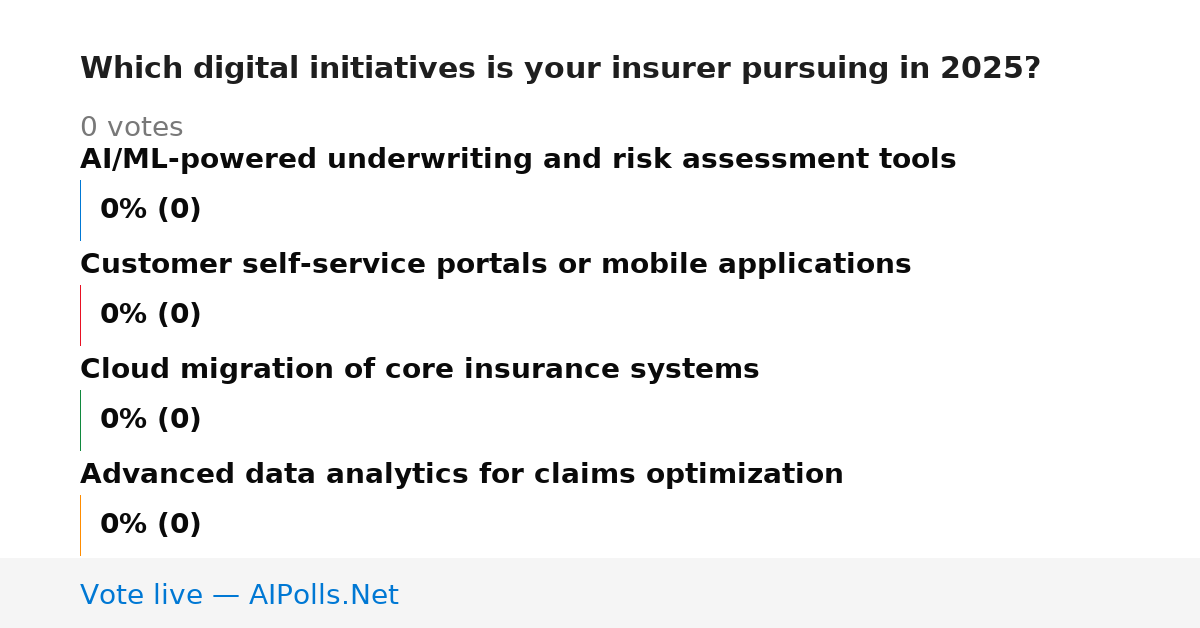 Which digital initiatives is your insurer pursuing in 2025?

0 votes

AI/ML-powered underwriting and risk assessment tools

0% (0)

Customer self-service portals or mobile applications

0% (0)

Cloud migration of core insurance systems

0% (0)

Advanced data analytics for claims optimization

0% (0)

Vote live — AIPolls.Net